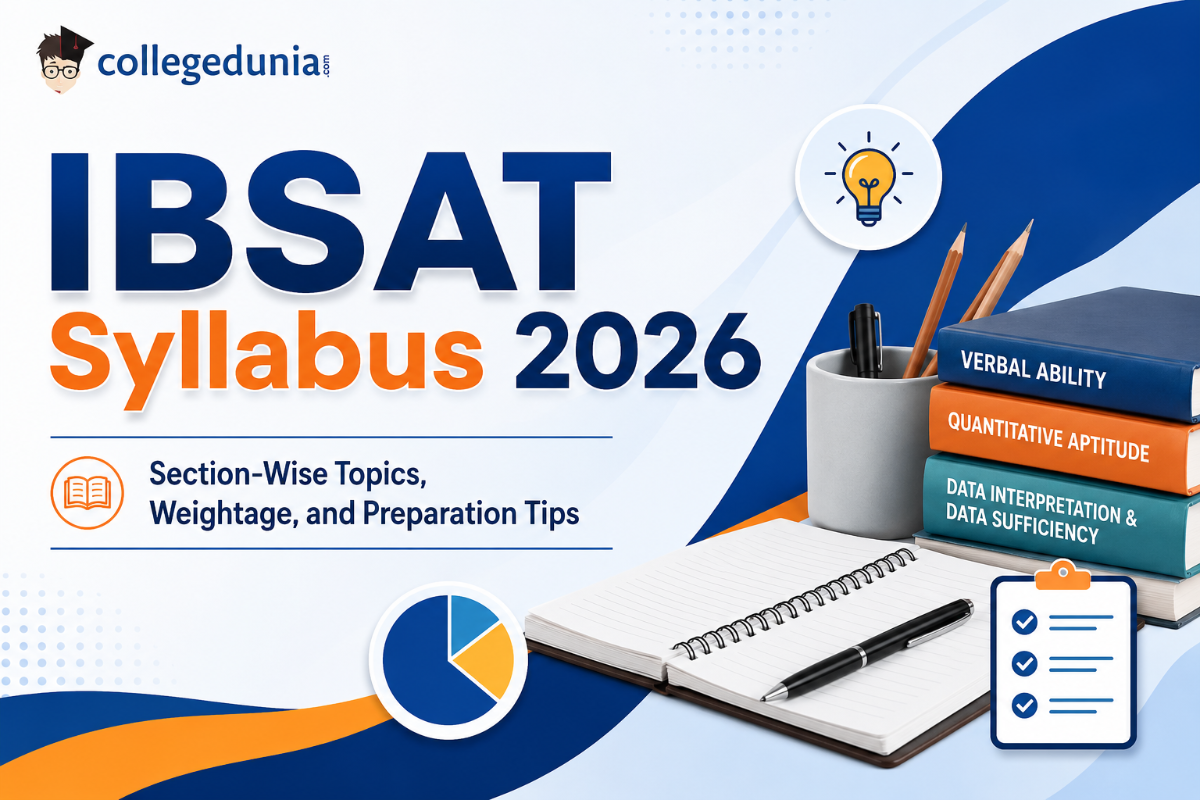 collegedunia.com

IBSAT
Syllabus 2026

Section-Wise Topics, Weightage, and Preparation Tips

VERBAL ABILITY
QUANTITATIVE APTITUDE
DATA INTERPRETATION & DATA SUFFICIENCY